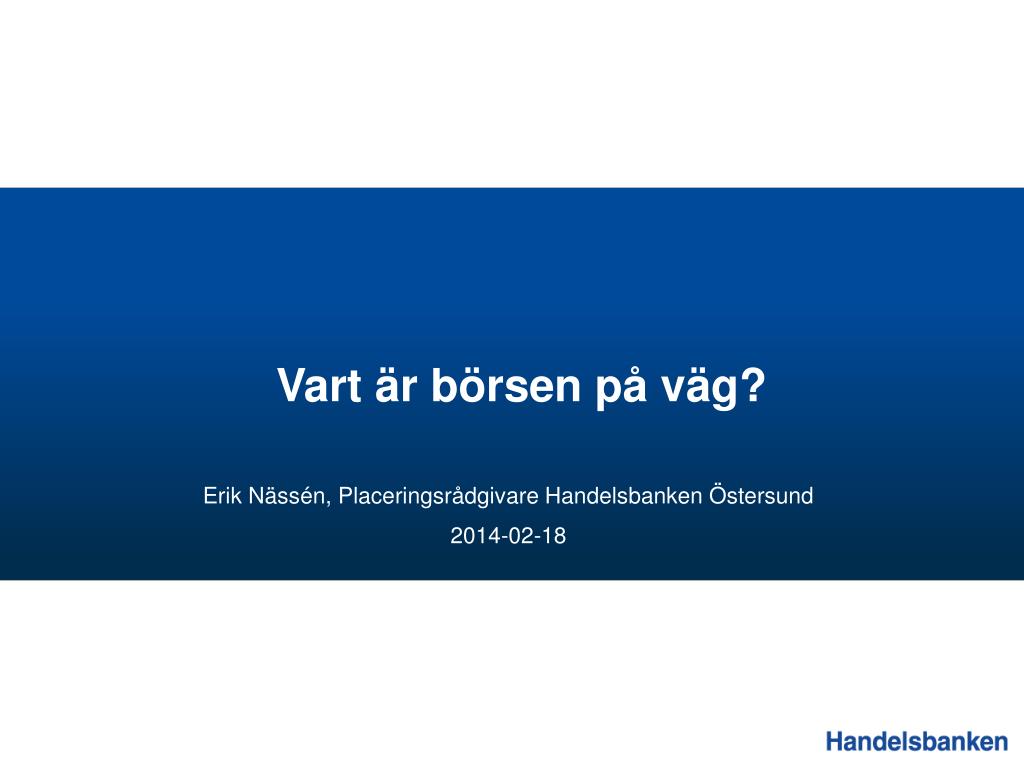 Vart är börsen på väg?

Erik Nässén, Placeringsrådgivare Handelsbanken Östersund

2014-02-18

Handelsbanken